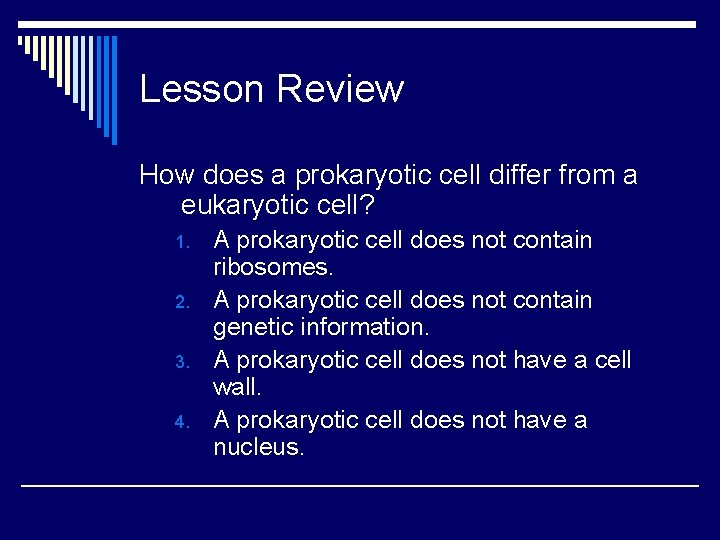 Lesson Review

How does a prokaryotic cell differ from a eukaryotic cell?

1. A prokaryotic cell does not contain ribosomes.
2. A prokaryotic cell does not contain genetic information.
3. A prokaryotic cell does not have a cell wall.
4. A prokaryotic cell does not have a nucleus.